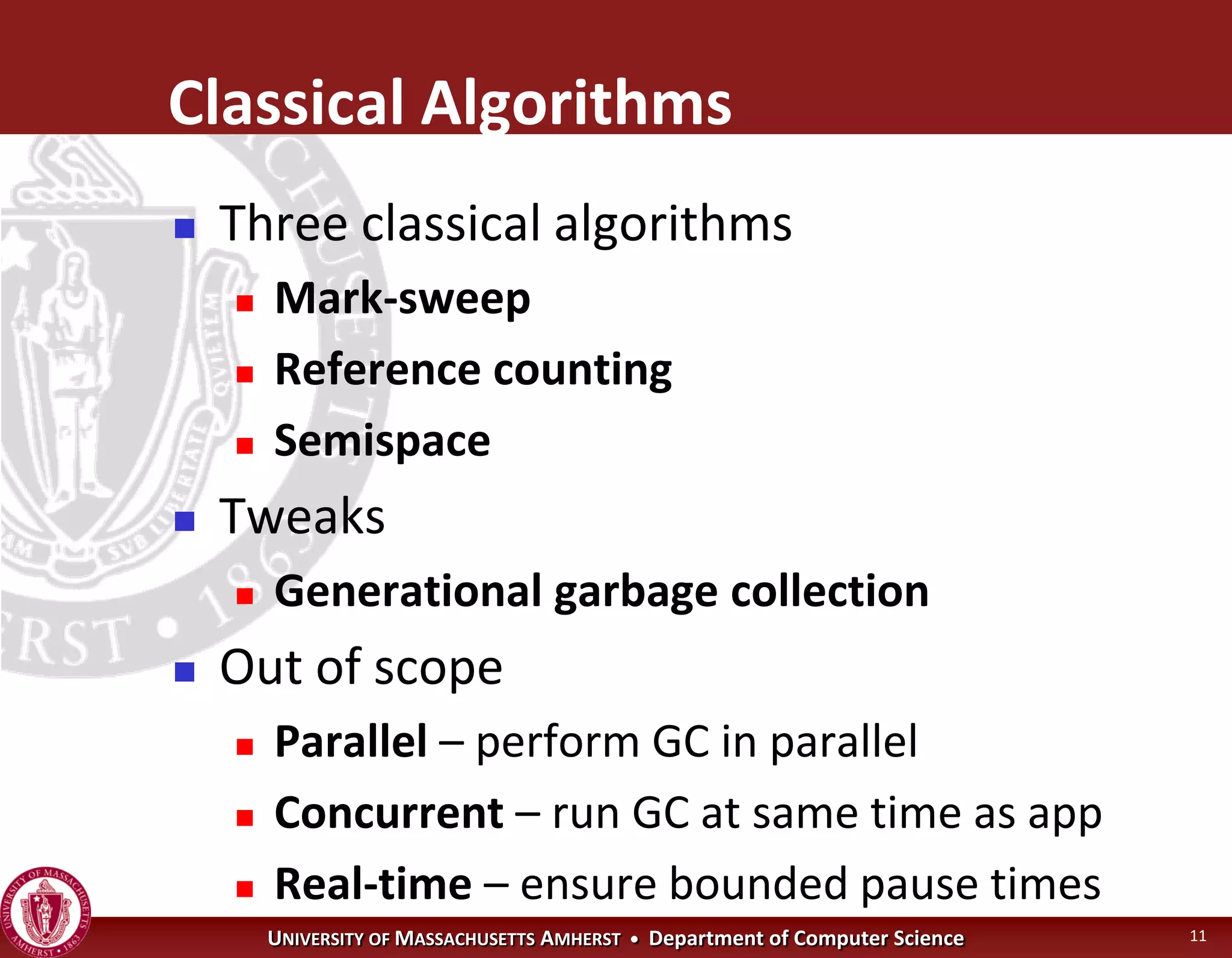 Classical Algorithms

Three classical algorithms

Mark-sweep

Reference counting

Semispace

Tweaks

Generational garbage collection

Out of scope

Parallel – perform GC in parallel

Concurrent – run GC at same time as app

Real-time – ensure bounded pause times

UNIVERSITY OF MASSACHUSETTS AMHERST • Department of Computer Science

11